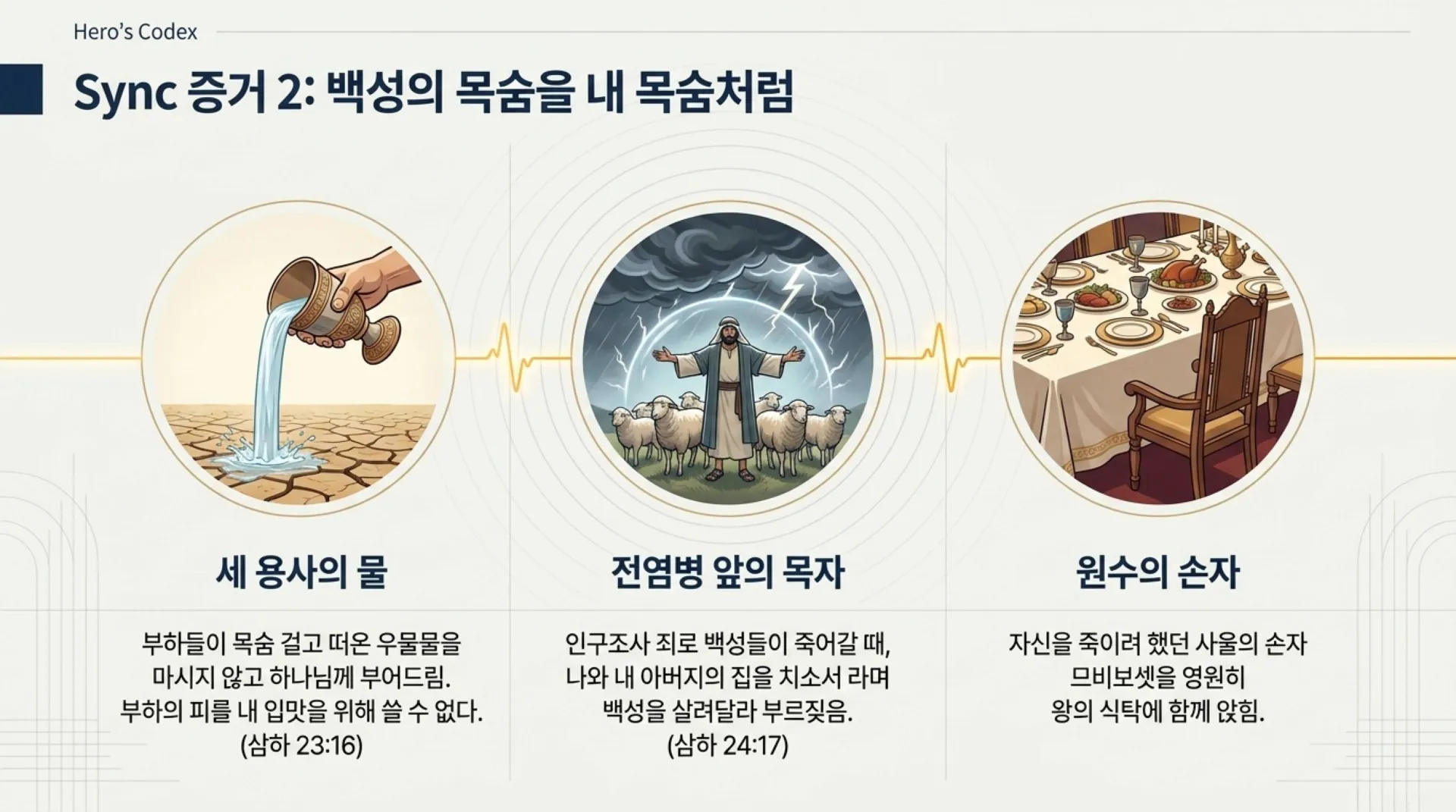 Hero's Codex

Sync 증거 2: 백성의 목숨을 내 목숨처럼

세 용사의 물

부하들이 목숨 걸고 떠온 우물물을 마시지 않고 하나님께 부어드림. 부하의 피를 내 입맛을 위해 쓸 수 없다. (삼하 23:16)

전염병 앞의 목자

인구조사 죄로 백성들이 죽어갈 때, 나와 내 아버지의 집을 치소서 라며 백성을 살려달라 부르짖음. (삼하 24:17)

원수의 손자

자신을 죽이려 했던 사울의 손자 므비보셋을 영원히 왕의 식탁에 함께 앉힘.